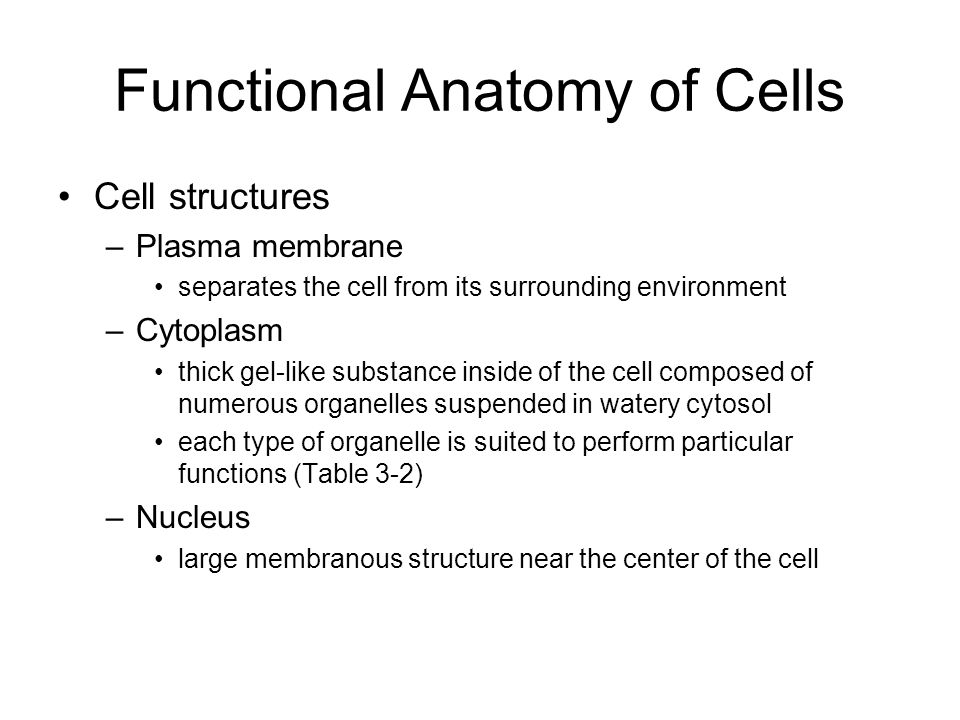 Functional Anatomy of Cells

• Cell structures

– Plasma membrane

• separates the cell from its surrounding environment

– Cytoplasm

• thick gel-like substance inside of the cell composed of numerous organelles suspended in watery cytosol

• each type of organelle is suited to perform particular functions (Table 3-2)

– Nucleus

• large membranous structure near the center of the cell